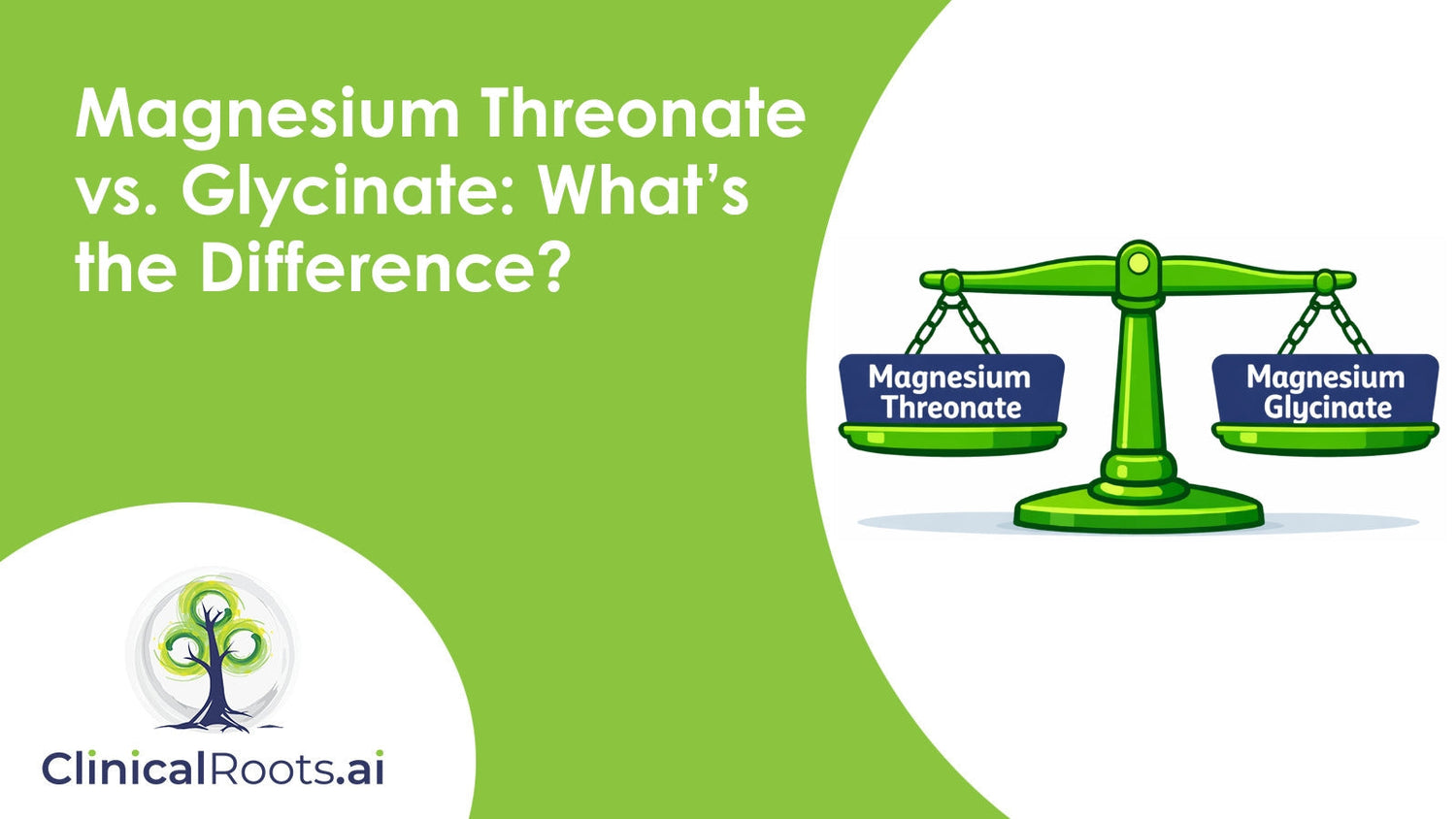 Magnesium Threonate vs. Glycinate: What's the Difference?

Magnesium Threonate

Magnesium Glycinate

ClinicalRoots.ai